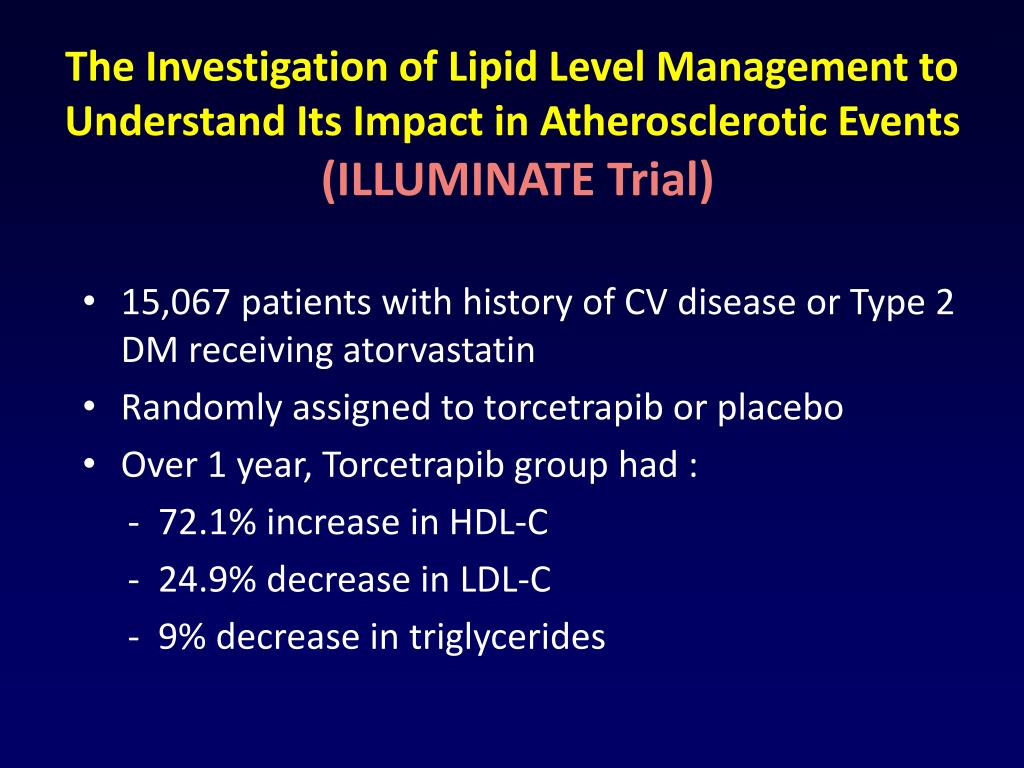 The Investigation of Lipid Level Management to Understand Its Impact in Atherosclerotic Events
(ILLUMINATE Trial)

• 15,067 patients with history of CV disease or Type 2 DM receiving atorvastatin
• Randomly assigned to torcetrapib or placebo
• Over 1 year, Torcetrapib group had :
- 72.1% increase in HDL-C
- 24.9% decrease in LDL-C
- 9% decrease in triglycerides